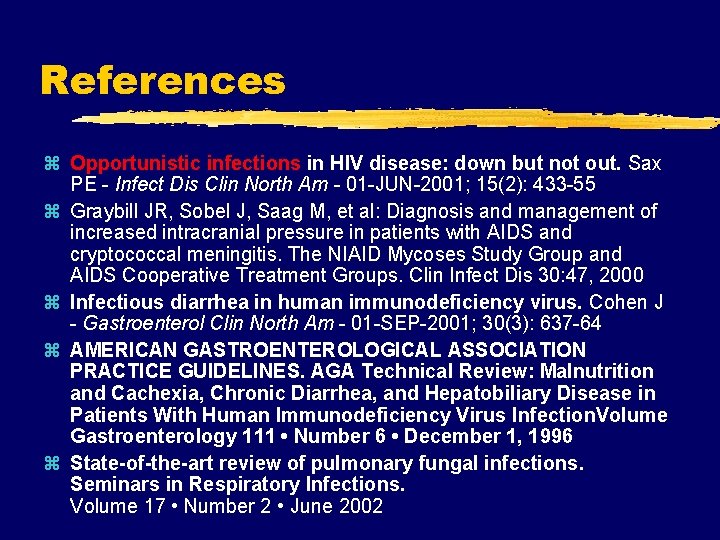 References

⌘ Opportunistic infections in HIV disease: down but not out. Sax PE - Infect Dis Clin North Am - 01-JUN-2001; 15(2): 433-55

⌘ Graybill JR, Sobel J, Saag M, et al: Diagnosis and management of increased intracranial pressure in patients with AIDS and cryptococcal meningitis. The NIAID Mycoses Study Group and AIDS Cooperative Treatment Groups. Clin Infect Dis 30:47, 2000

⌘ Infectious diarrhea in human immunodeficiency virus. Cohen J - Gastroenterol Clin North Am - 01-SEP-2001; 30(3): 637-64

⌘ AMERICAN GASTROENTEROLOGICAL ASSOCIATION PRACTICE GUIDELINES. AGA Technical Review: Malnutrition and Cachexia, Chronic Diarrhea, and Hepatobiliary Disease in Patients With Human Immunodeficiency Virus InfectionVolume Gastroenterology 111 • Number 6 • December 1, 1996

⌘ State-of-the-art review of pulmonary fungal infections. Seminars in Respiratory Infections. Volume 17 • Number 2 • June 2002